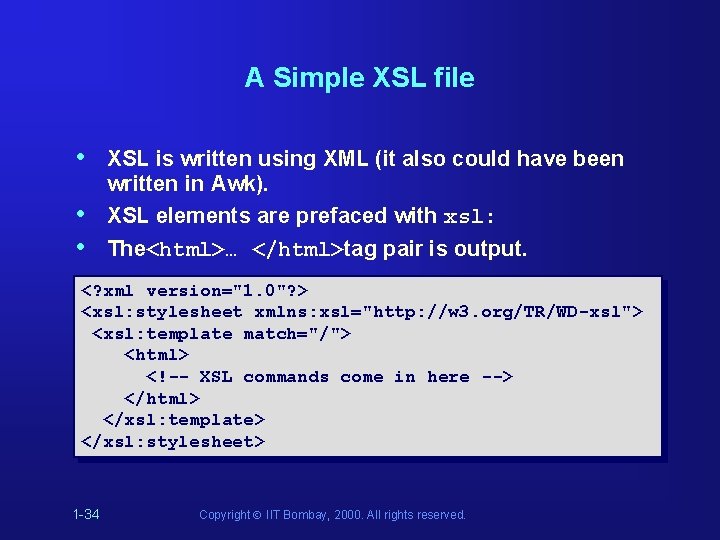 A Simple XSL file

• XSL is written using XML (it also could have been written in Awk).
• XSL elements are prefaced with xsl:
• The<html>… </html>tag pair is output.

<?xml version="1.0"?>
<xsl:stylesheet xmlns:xsl="http://w3.org/TR/WD-xsl">
 <xsl:template match="/">
   <html>
     <!-- XSL commands come in here -->
   </html>
  </xsl:template>
</xsl:stylesheet>

1-34

Copyright © IIT Bombay, 2000. All rights reserved.